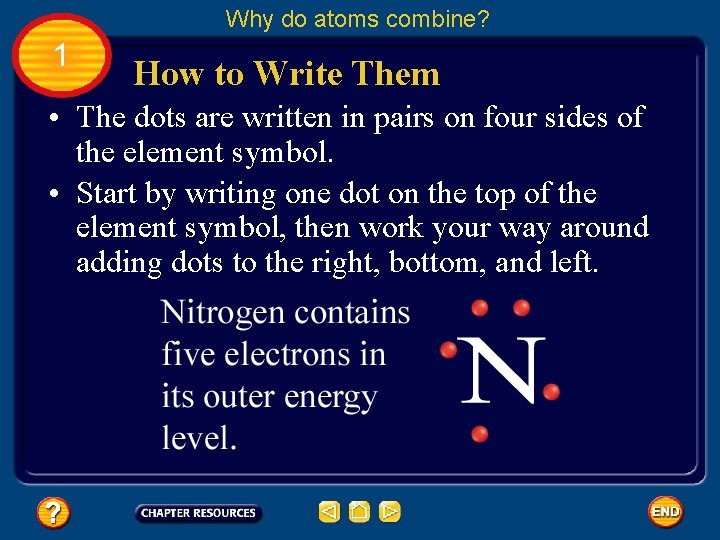 Why do atoms combine?

1

How to Write Them

• The dots are written in pairs on four sides of the element symbol.

• Start by writing one dot on the top of the element symbol, then work your way around adding dots to the right, bottom, and left.

Nitrogen contains five electrons in its outer energy level.

N

?

CHAPTER RESOURCES

END